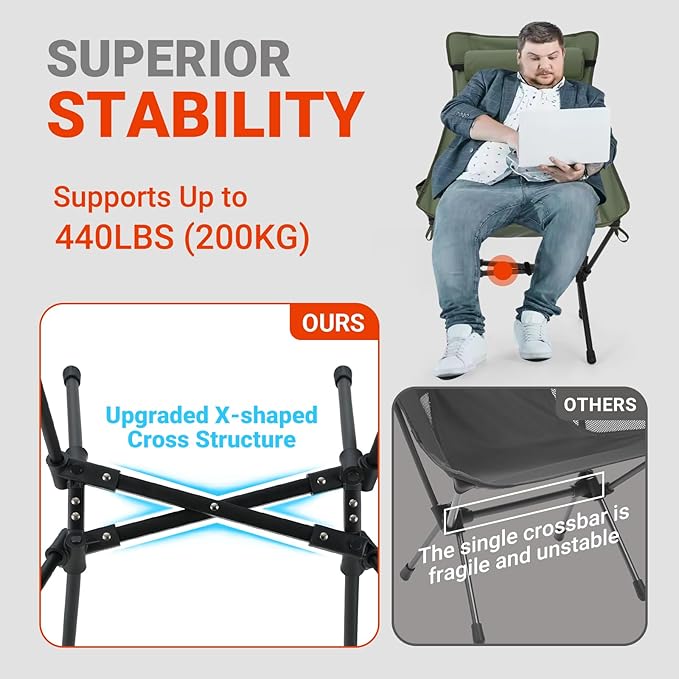 SUPERIOR STABILITY

Supports Up to 440LBS (200KG)

OURS

Upgraded X-shaped Cross Structure

OTHERS

The single crossbar is fragile and unstable